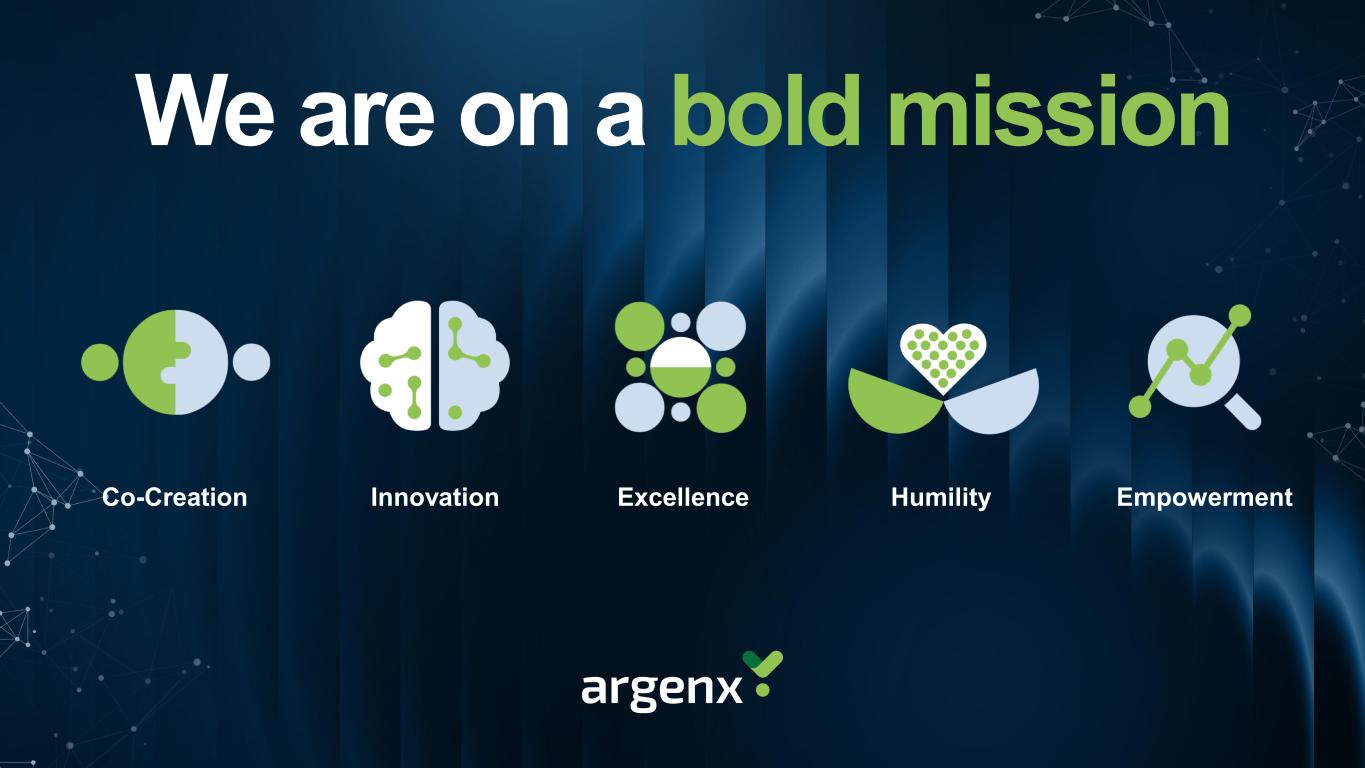 We are on a bold mission

Co-Creation

Innovation

Excellence

Humility

Empowerment

argenx